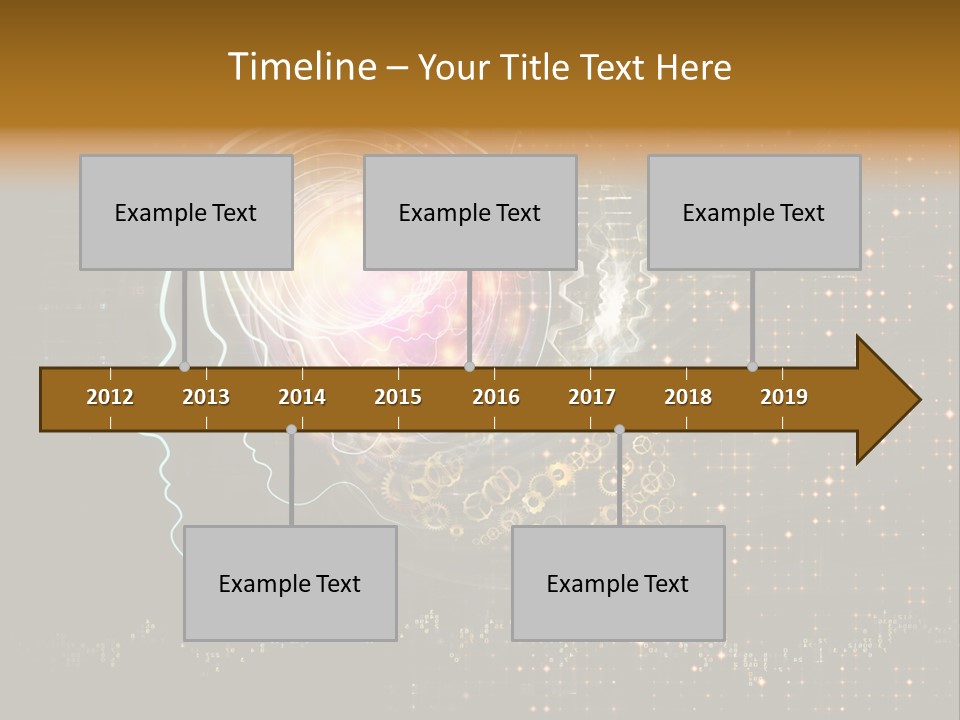 Timeline – Your Title Text Here

Example Text

Example Text

Example Text

2012 2013 2014 2015 2016 2017 2018 2019

Example Text

Example Text